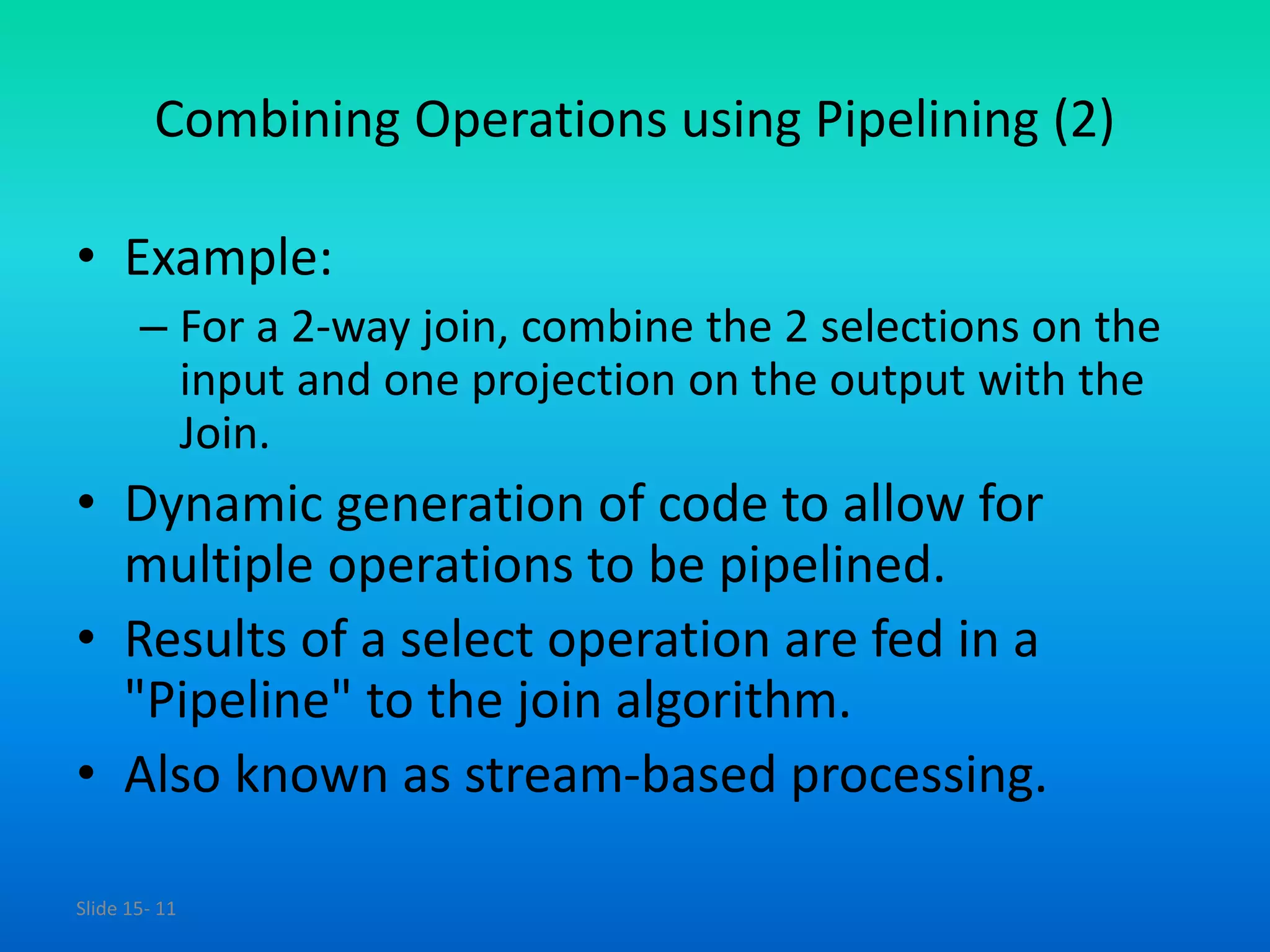 Combining Operations using Pipelining (2)

• Example:
– For a 2-way join, combine the 2 selections on the input and one projection on the output with the Join.
• Dynamic generation of code to allow for multiple operations to be pipelined.
• Results of a select operation are fed in a "Pipeline" to the join algorithm.
• Also known as stream-based processing.

Slide 15- 11